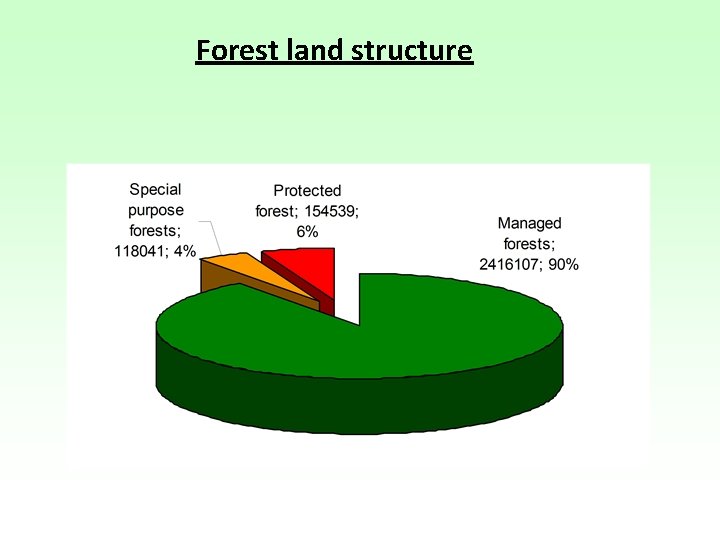 Forest land structure

Special purpose forests; 118041; 4%

Protected forest; 154539; 6%

Managed forests; 2416107; 90%